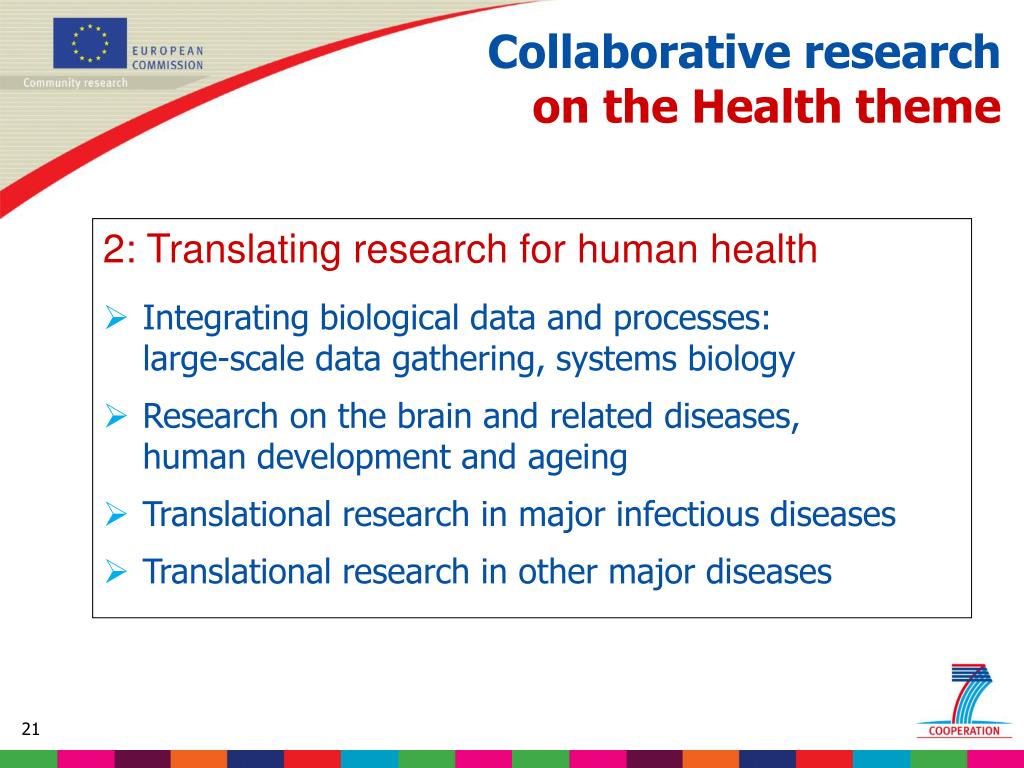 EUROPEAN COMMISSION
Community research

Collaborative research
on the Health theme

2: Translating research for human health

➢ Integrating biological data and processes: large-scale data gathering, systems biology

➢ Research on the brain and related diseases, human development and ageing

➢ Translational research in major infectious diseases

➢ Translational research in other major diseases

21

COOPERATION